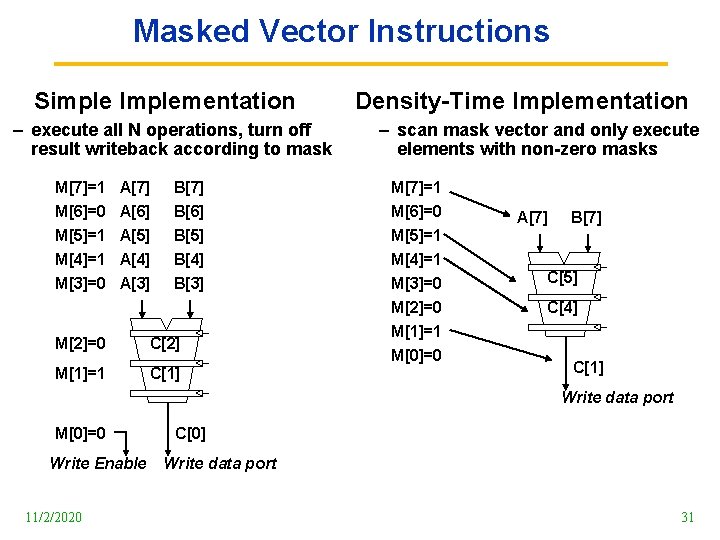 Masked Vector Instructions

Simple Implementation

– execute all N operations, turn off result writeback according to mask

M[7]=1 A[7] B[7]
M[6]=0 A[6] B[6]
M[5]=1 A[5] B[5]
M[4]=1 A[4] B[4]
M[3]=0 A[3] B[3]

M[2]=0 C[2]
M[1]=1 C[1]

M[0]=0 C[0]
Write Enable Write data port

Density-Time Implementation

– scan mask vector and only execute elements with non-zero masks

M[7]=1
M[6]=0
M[5]=1
M[4]=1
M[3]=0
M[2]=0
M[1]=1
M[0]=0

A[7] B[7]
C[5]
C[4]
C[1]
Write data port

11/2/2020

31